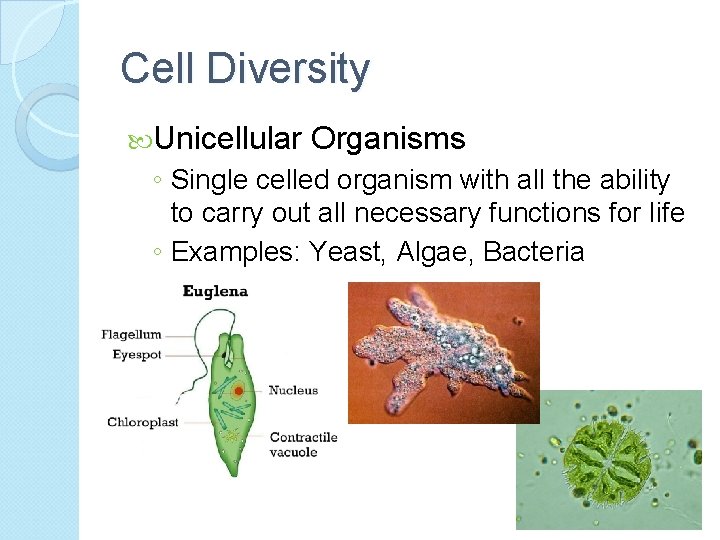 Cell Diversity

Unicellular Organisms

◦ Single celled organism with all the ability to carry out all necessary functions for life

◦ Examples: Yeast, Algae, Bacteria

Euglena

Flagellum

Eyespot

Nucleus

Chloroplast

Contractile vacuole